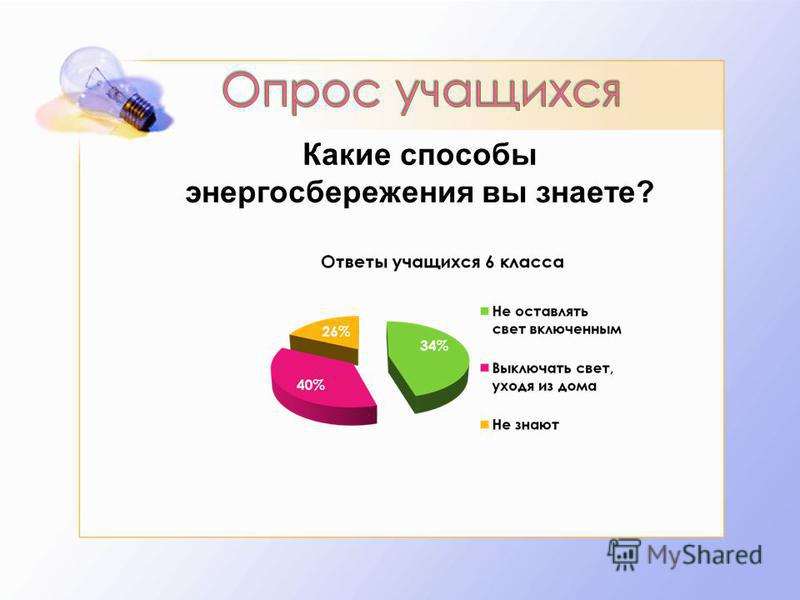 Опрос учащихся

Какие способы энергосбережения вы знаете?

Ответы учащихся 6 класса

26%
34%
40%

Не оставлять свет включенным

Выключать свет, уходя из дома

Не знают

MyShared